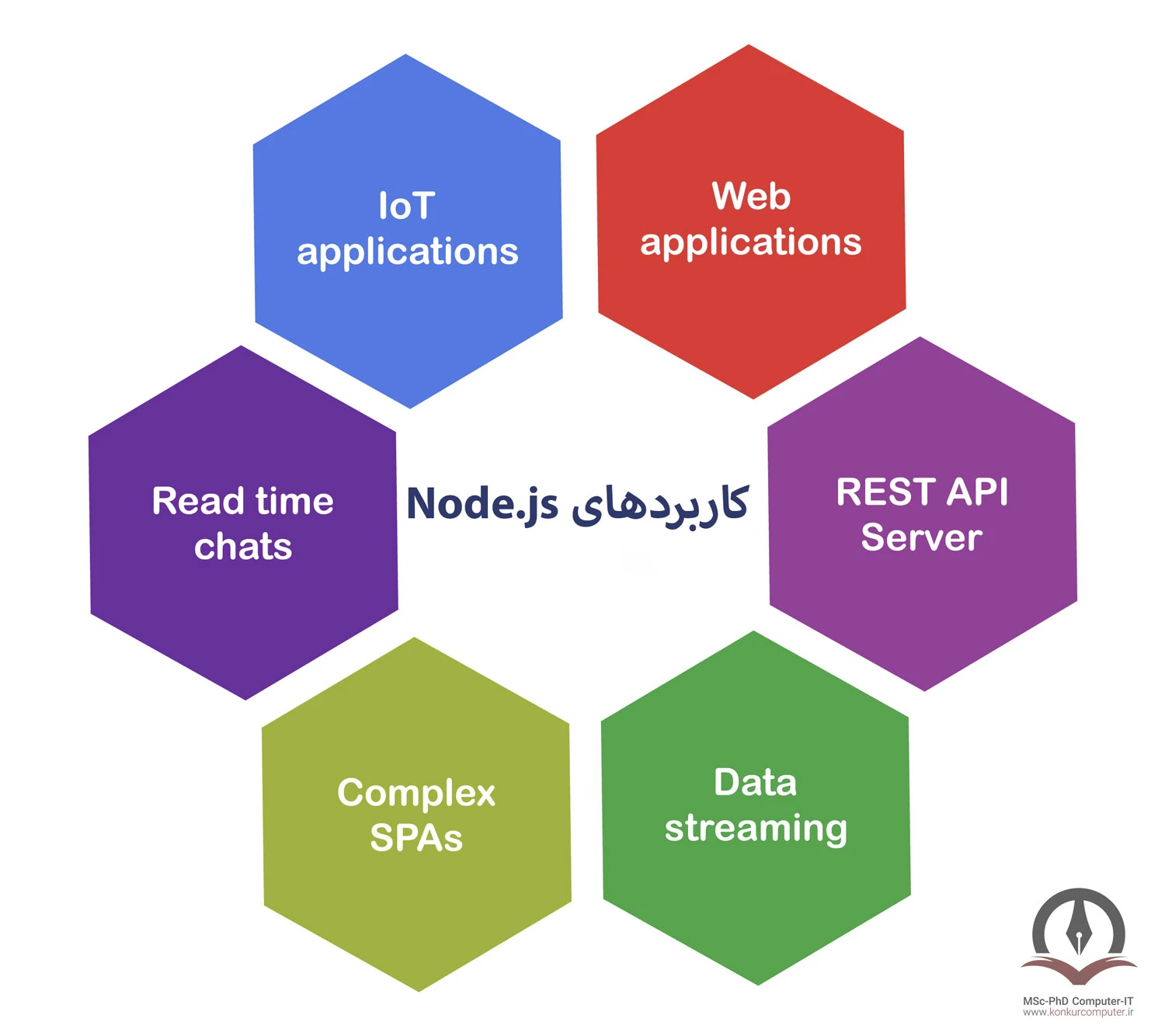 IoT applications

Web applications

Read time chats

کاربردهای Node.js

REST API Server

Complex SPAs

Data streaming

MSc-PhD Computer-IT
www.konkurcomputer.ir